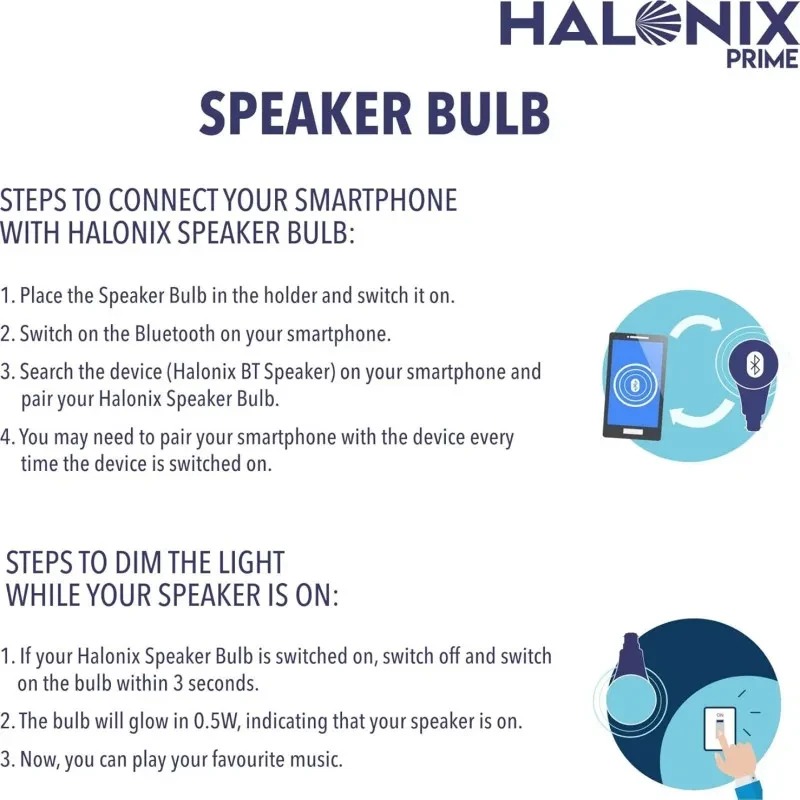 HALONIX
PRIME

SPEAKER BULB

STEPS TO CONNECT YOUR SMARTPHONE WITH HALONIX SPEAKER BULB:

1. Place the Speaker Bulb in the holder and switch it on.

2. Switch on the Bluetooth on your smartphone.

3. Search the device (Halonix BT Speaker) on your smartphone and pair your Halonix Speaker Bulb.

4. You may need to pair your smartphone with the device every time the device is switched on.

STEPS TO DIM THE LIGHT WHILE YOUR SPEAKER IS ON:

1. If your Halonix Speaker Bulb is switched on, switch off and switch on the bulb within 3 seconds.

2. The bulb will glow in 0.5W, indicating that your speaker is on.

3. Now, you can play your favourite music.

ON